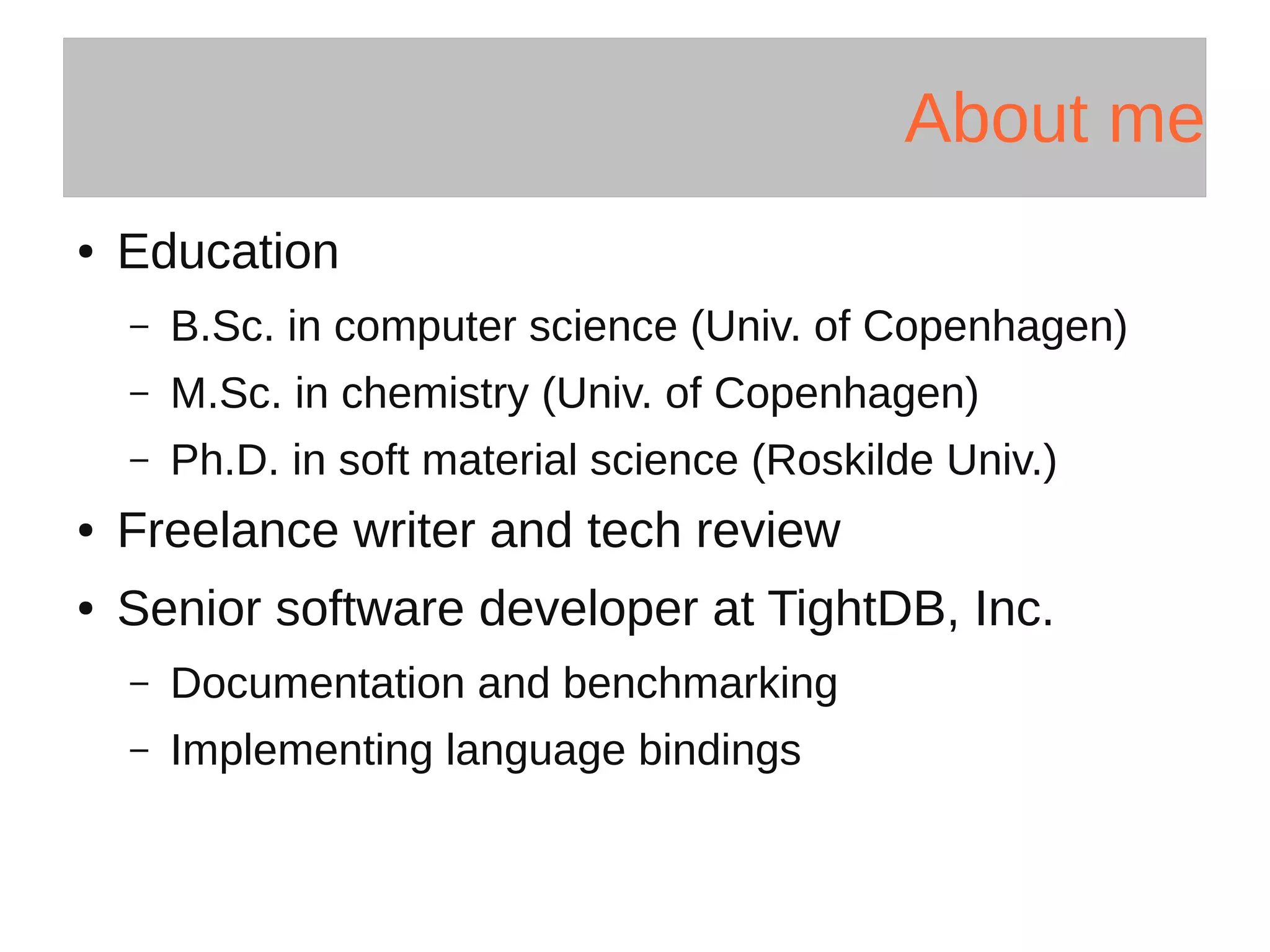 About me

• Education
  – B.Sc. in computer science (Univ. of Copenhagen)
  – M.Sc. in chemistry (Univ. of Copenhagen)
  – Ph.D. in soft material science (Roskilde Univ.)
• Freelance writer and tech review
• Senior software developer at TightDB, Inc.
  – Documentation and benchmarking
  – Implementing language bindings